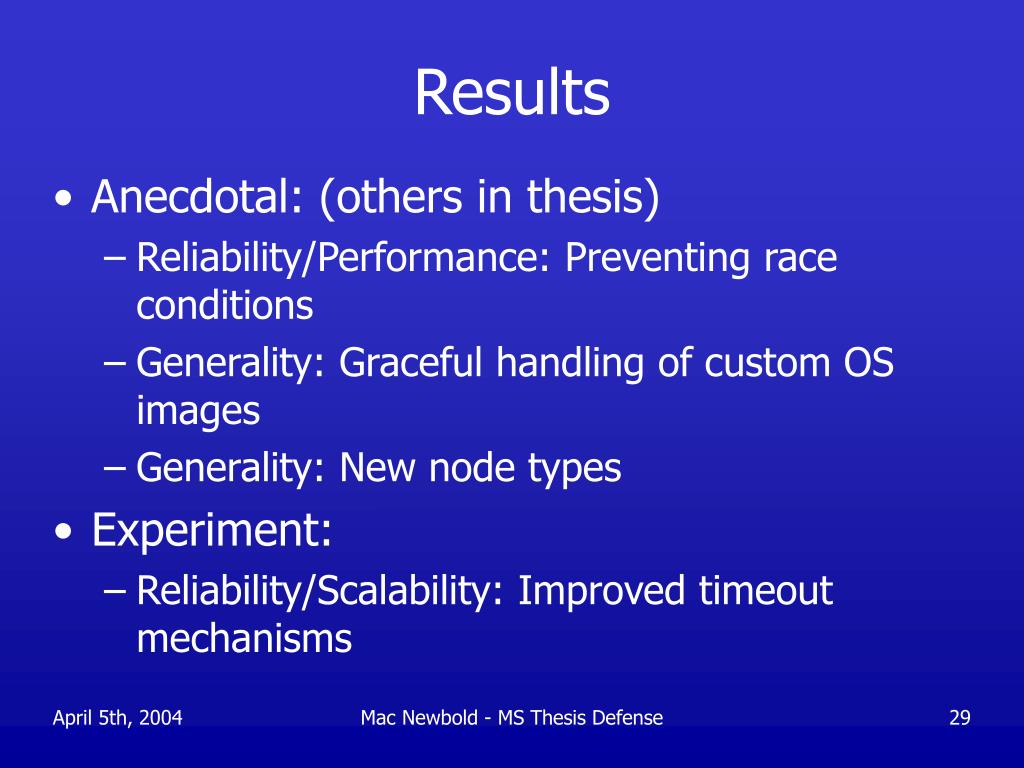 Results

• Anecdotal: (others in thesis)
– Reliability/Performance: Preventing race conditions
– Generality: Graceful handling of custom OS images
– Generality: New node types
• Experiment:
– Reliability/Scalability: Improved timeout mechanisms

April 5th, 2004 Mac Newbold - MS Thesis Defense 29